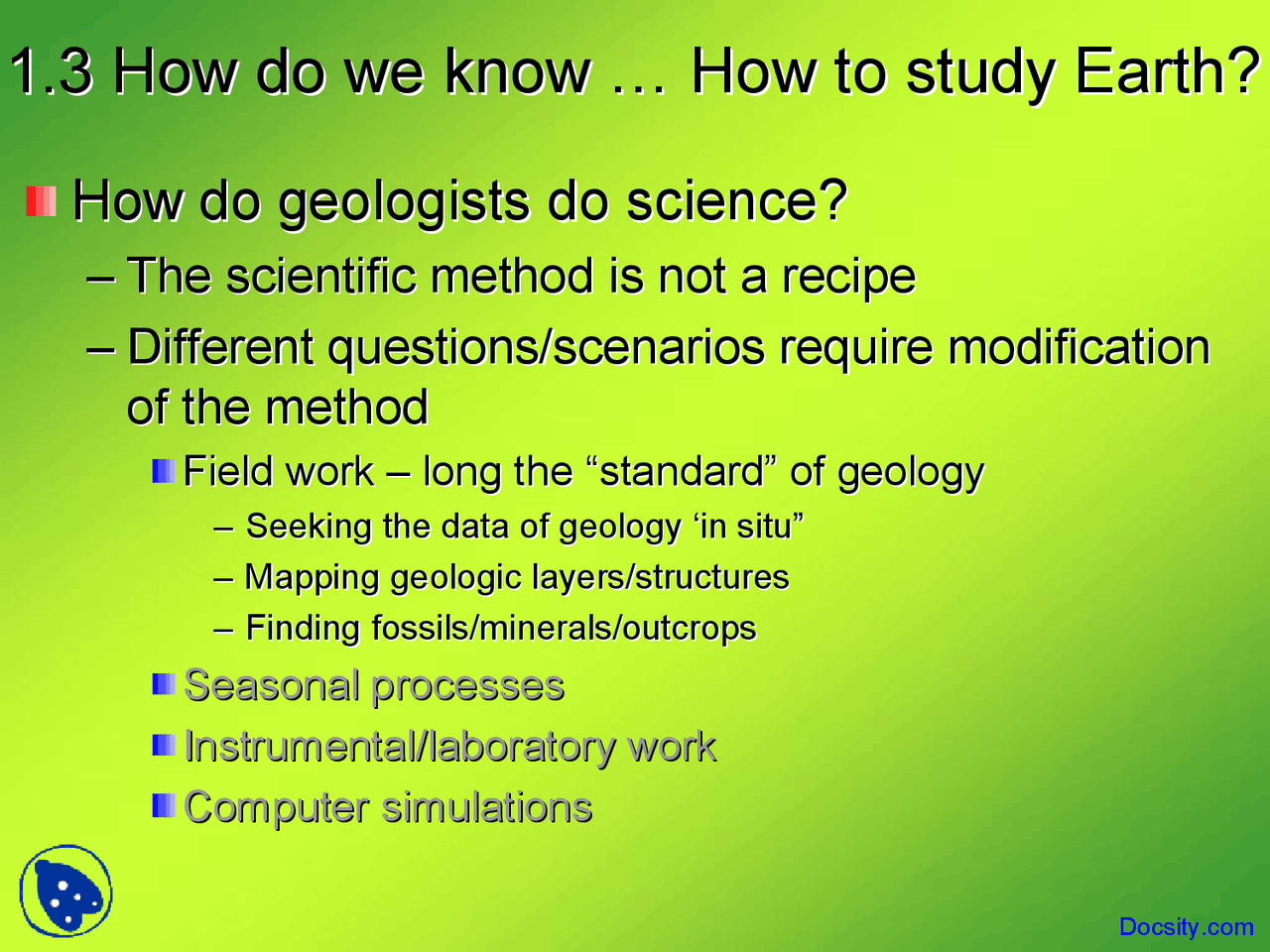 1.3 How do we know … How to study Earth?

How do geologists do science?

– The scientific method is not a recipe

– Different questions/scenarios require modification of the method

Field work – long the “standard” of geology

– Seeking the data of geology ‘in situ”

– Mapping geologic layers/structures

– Finding fossils/minerals/outcrops

Seasonal processes

Instrumental/laboratory work

Computer simulations

Docsity.com